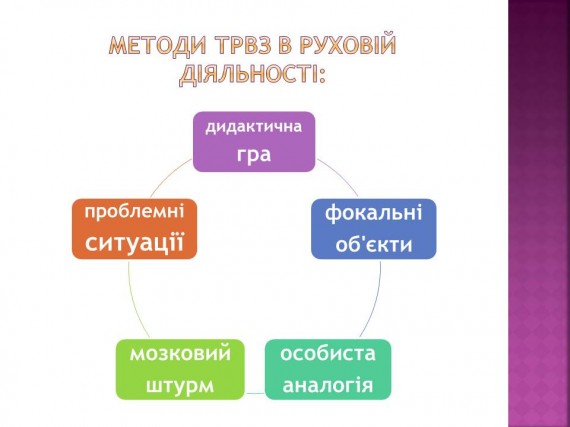 МЕТОДИ ТРВЗ В РУХОВІЙ ДІЯЛЬНОСТІ:

дидактична гра

фокальні об'єкти

особиста аналогія

мозковий штурм

проблемні ситуації